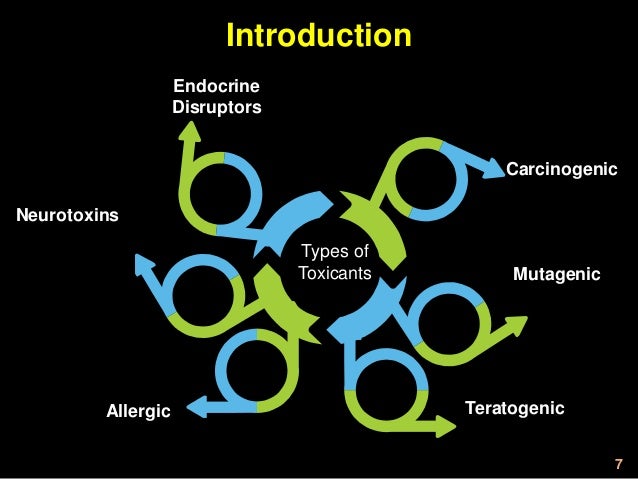 Introduction

Endocrine Disruptors

Carcinogenic

Neurotoxins

Types of Toxicants

Mutagenic

Allergic

Teratogenic

7